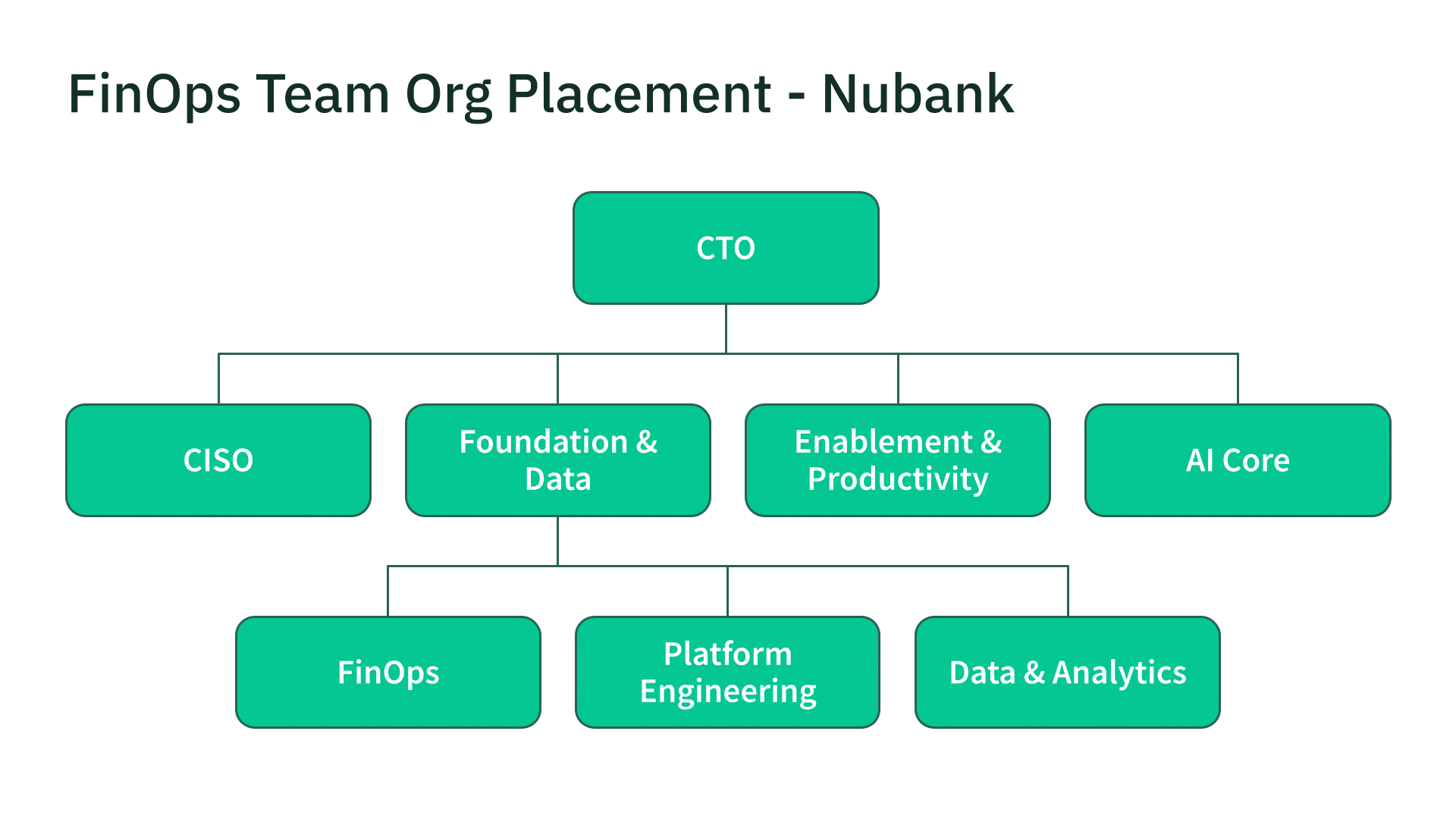 FinOps Team Org Placement - Nubank

CTO

CISO

Foundation & Data

Enablement & Productivity

AI Core

FinOps

Platform Engineering

Data & Analytics